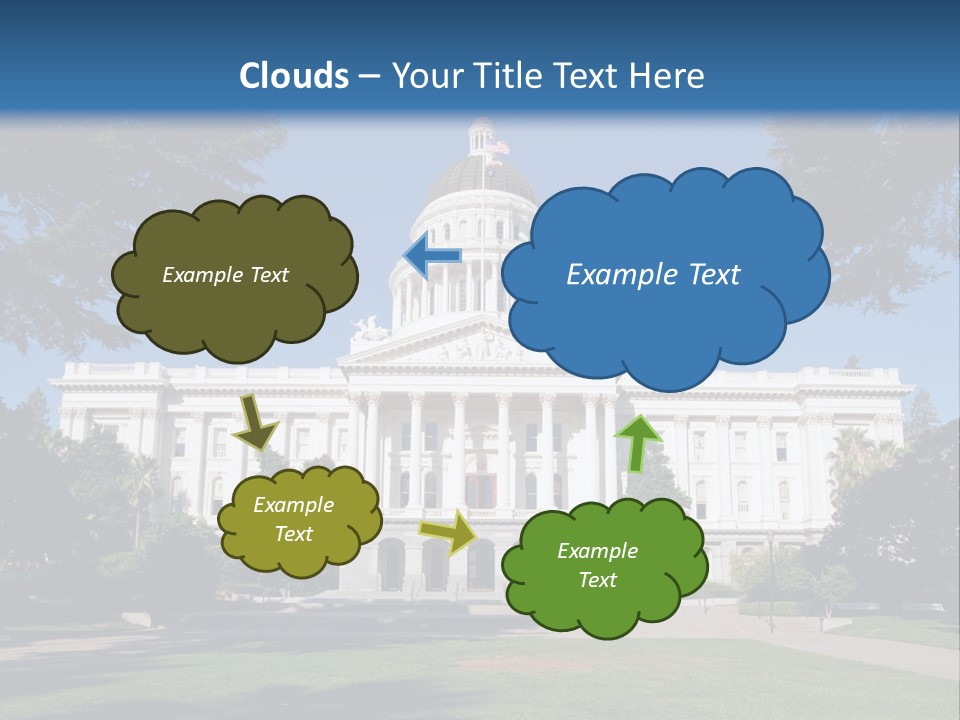 Clouds – Your Title Text Here

Example Text

Example Text

Example Text

Example Text